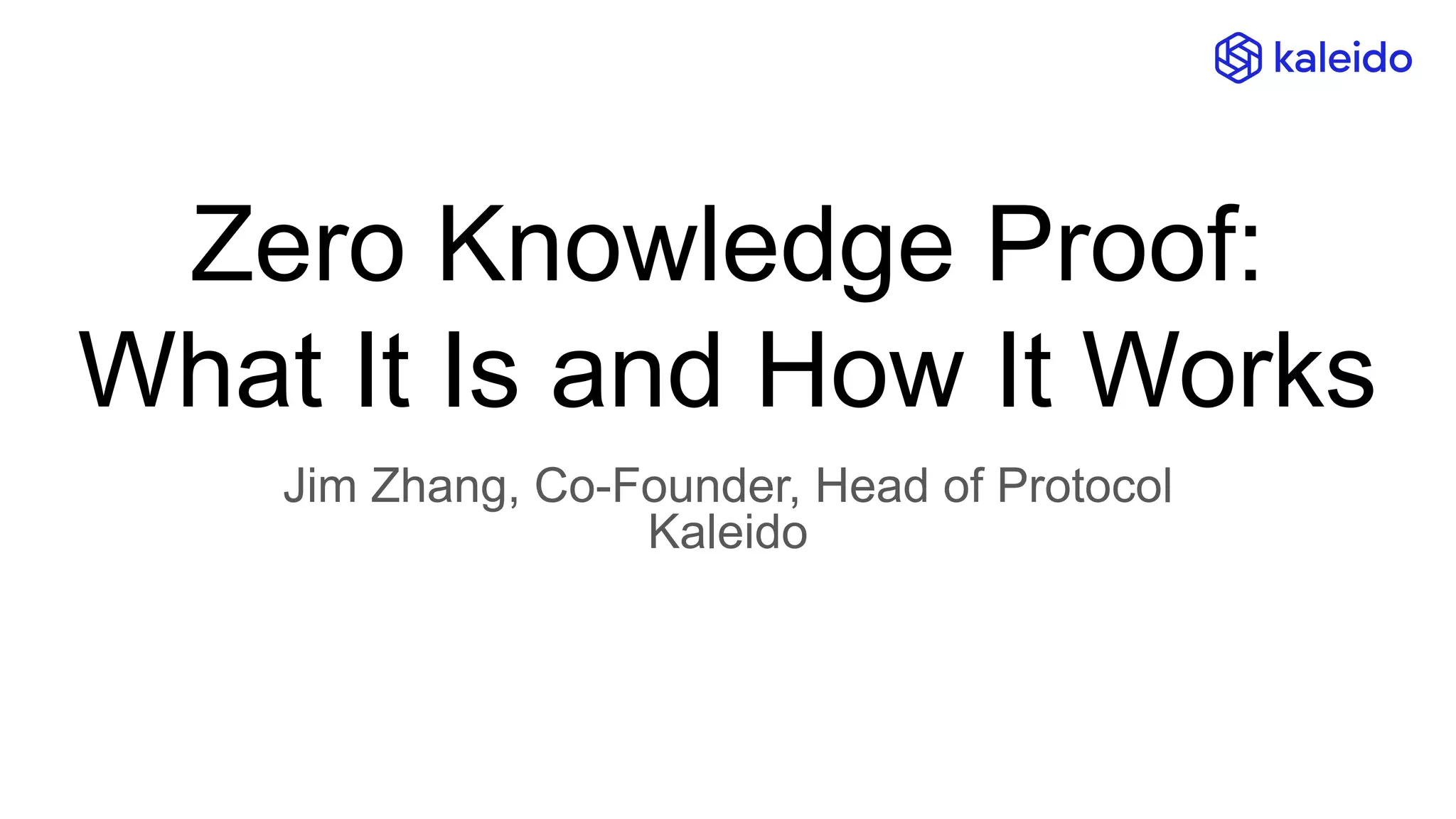 kaleido

Zero Knowledge Proof: What It Is and How It Works

Jim Zhang, Co-Founder, Head of Protocol
Kaleido